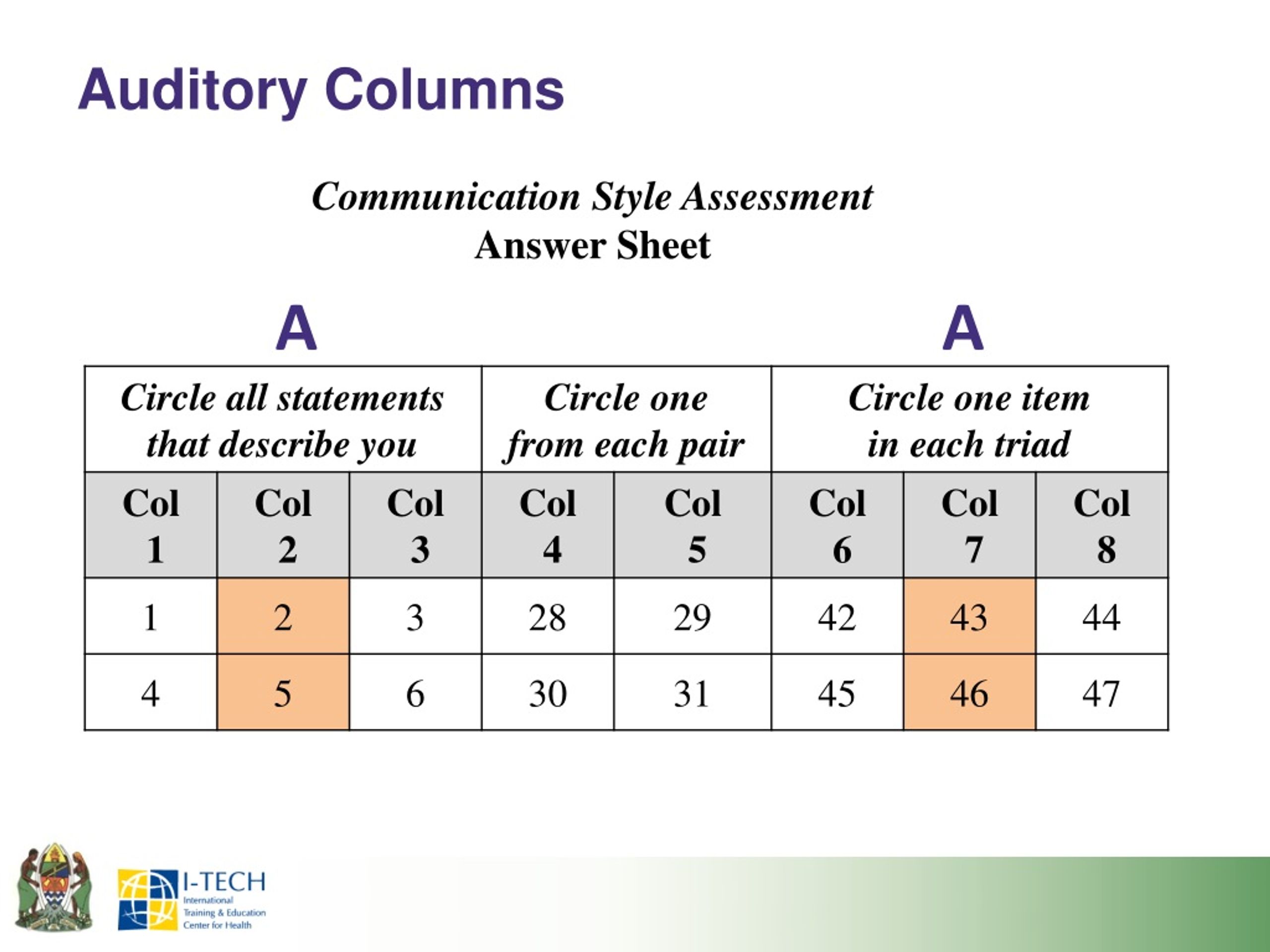 Auditory Columns

Communication Style Assessment
Answer Sheet

A A

| Circle all statements that describe you | | | Circle one from each pair | | Circle one item in each triad | | |
|---|---|---|---|---|---|---|---|
| Col 1 | Col 2 | Col 3 | Col 4 | Col 5 | Col 6 | Col 7 | Col 8 |
| 1 | 2 | 3 | 28 | 29 | 42 | 43 | 44 |
| 4 | 5 | 6 | 30 | 31 | 45 | 46 | 47 |

I-TECH
International
Training & Education
Center for Health